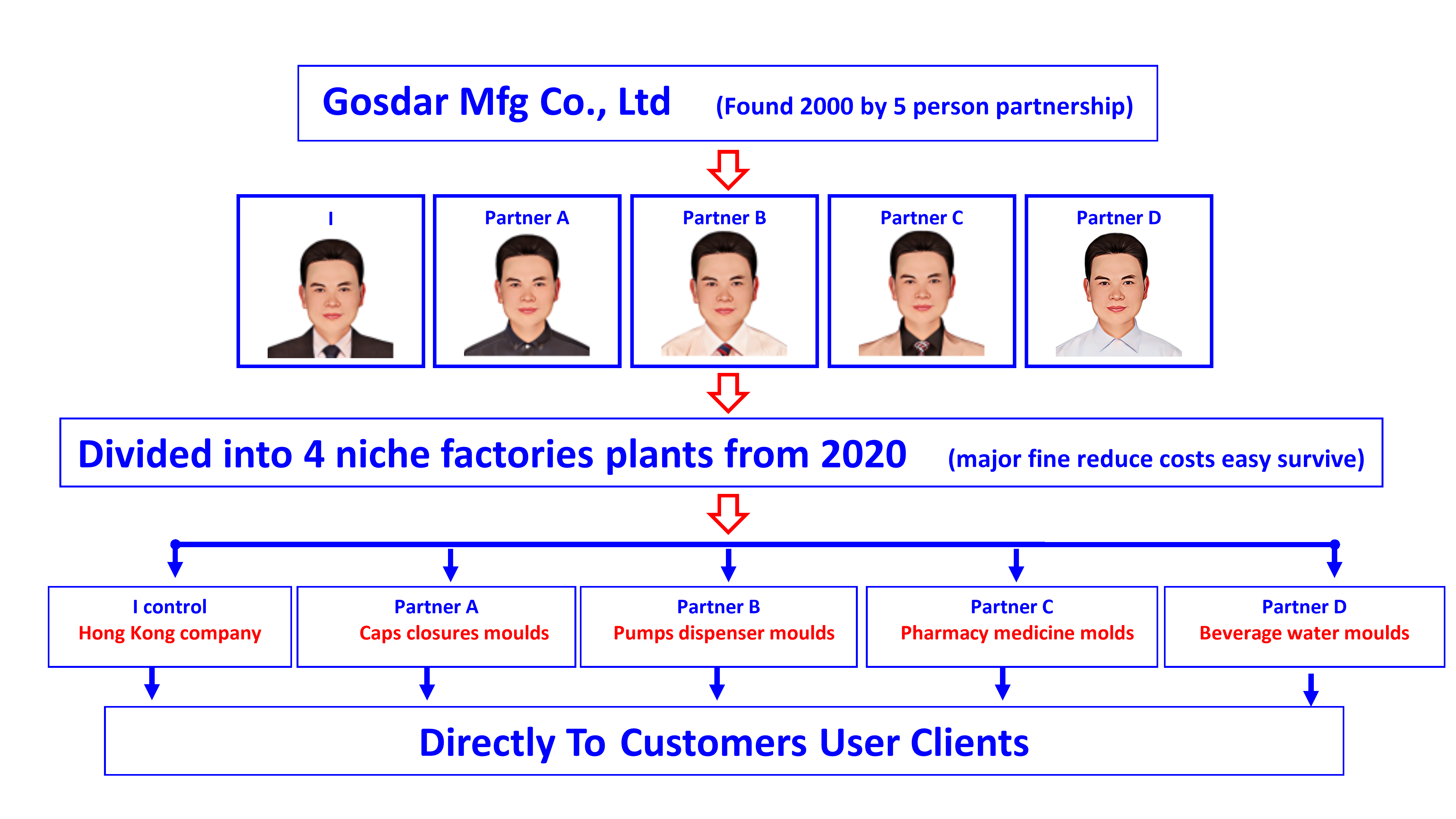 Gosdar Mfg Co., Ltd (Found 2000 by 5 person partnership)

I

Partner A

Partner B

Partner C

Partner D

Divided into 4 niche factories plants from 2020 (major fine reduce costs easy survive)

I control
Hong Kong company

Partner A
Caps closures moulds

Partner B
Pumps dispenser moulds

Partner C
Pharmacy medicine molds

Partner D
Beverage water moulds

Directly To Customers User Clients